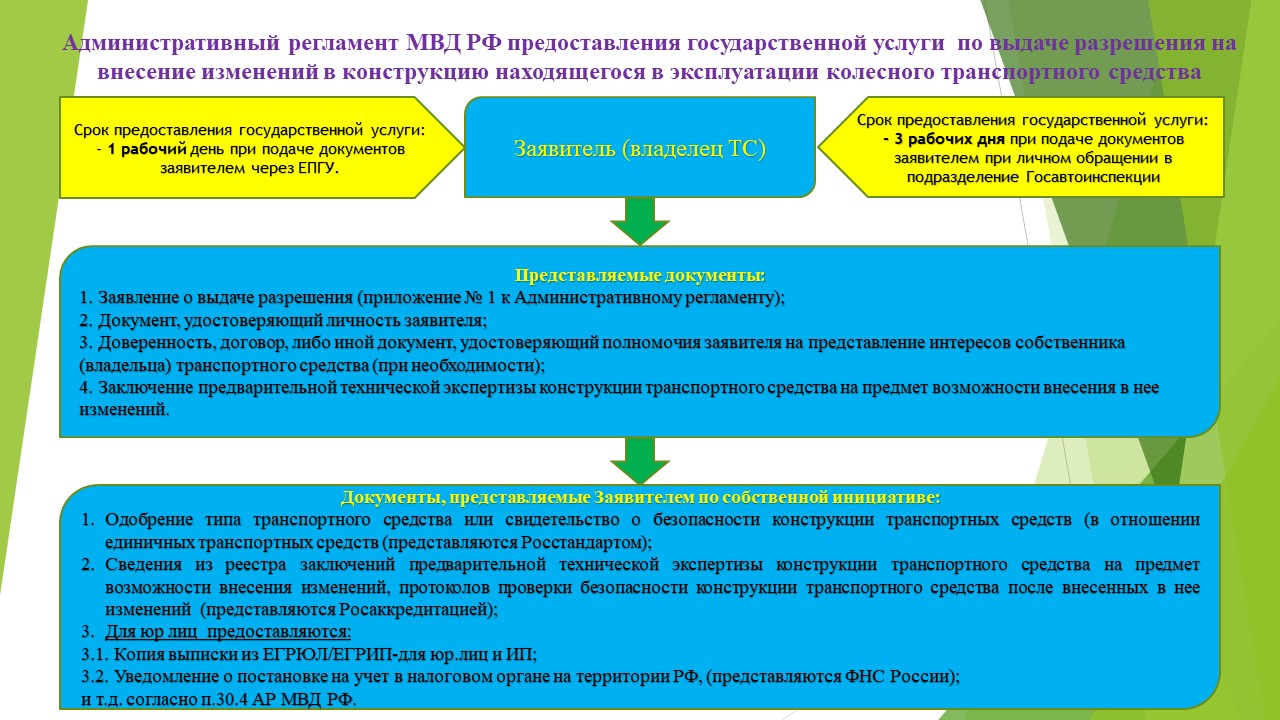 Административный регламент МВД РФ предоставления государственной услуги по выдаче разрешения на внесение изменений в конструкцию находящегося в эксплуатации колесного транспортного средства

Срок предоставления государственной услуги:
- 1 рабочий день при подаче документов заявителем через ЕПГУ.

Заявитель (владелец ТС)

Срок предоставления государственной услуги:
- 3 рабочих дня при подаче документов заявителем при личном обращении в подразделение Госавтоинспекции

Представляемые документы:
1. Заявление о выдаче разрешения (приложение № 1 к Административному регламенту);
2. Документ, удостоверяющий личность заявителя;
3. Доверенность, договор, либо иной документ, удостоверяющий полномочия заявителя на представление интересов собственника (владельца) транспортного средства (при необходимости);
4. Заключение предварительной технической экспертизы конструкции транспортного средства на предмет возможности внесения в нее изменений.

Документы, представляемые Заявителем по собственной инициативе:
1. Одобрение типа транспортного средства или свидетельство о безопасности конструкции транспортных средств (в отношении единичных транспортных средств (представляются Росстандартом);
2. Сведения из реестра заключений предварительной технической экспертизы конструкции транспортного средства на предмет возможности внесения изменений, протоколов проверки безопасности конструкции транспортного средства после внесенных в нее изменений (представляются Росаккредитацией);
3. Для юр лиц предоставляются:
3.1. Копия выписки из ЕГРЮЛ/ЕГРИП-для юр.лиц и ИП;
3.2. Уведомление о постановке на учет в налоговом органе на территории РФ, (представляются ФНС России);
и т.д. согласно п.30.4 АР МВД РФ.